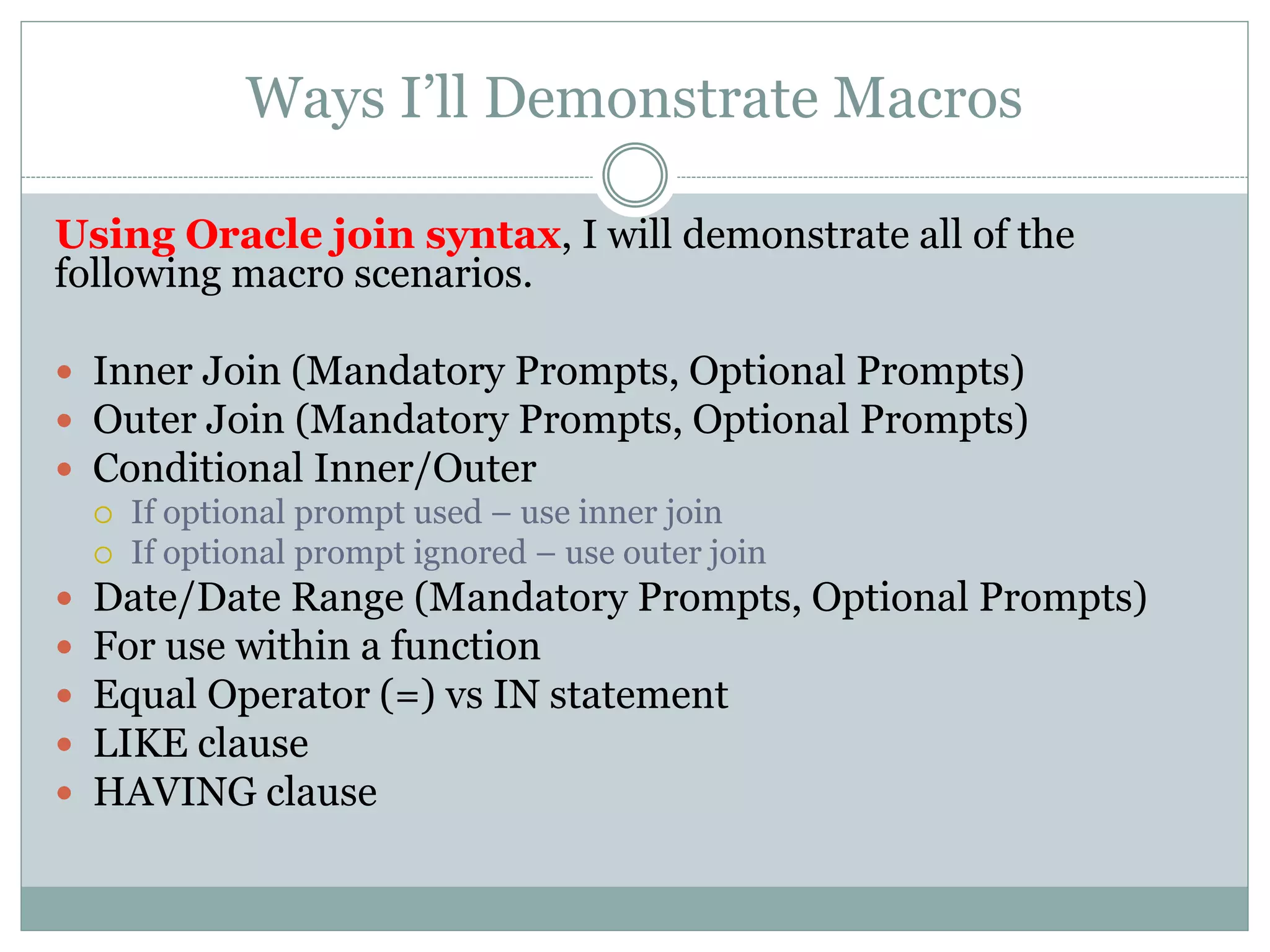 Ways I’ll Demonstrate Macros

Using Oracle join syntax, I will demonstrate all of the following macro scenarios.

- Inner Join (Mandatory Prompts, Optional Prompts)
- Outer Join (Mandatory Prompts, Optional Prompts)
- Conditional Inner/Outer
  - If optional prompt used – use inner join
  - If optional prompt ignored – use outer join
- Date/Date Range (Mandatory Prompts, Optional Prompts)
- For use within a function
- Equal Operator (=) vs IN statement
- LIKE clause
- HAVING clause